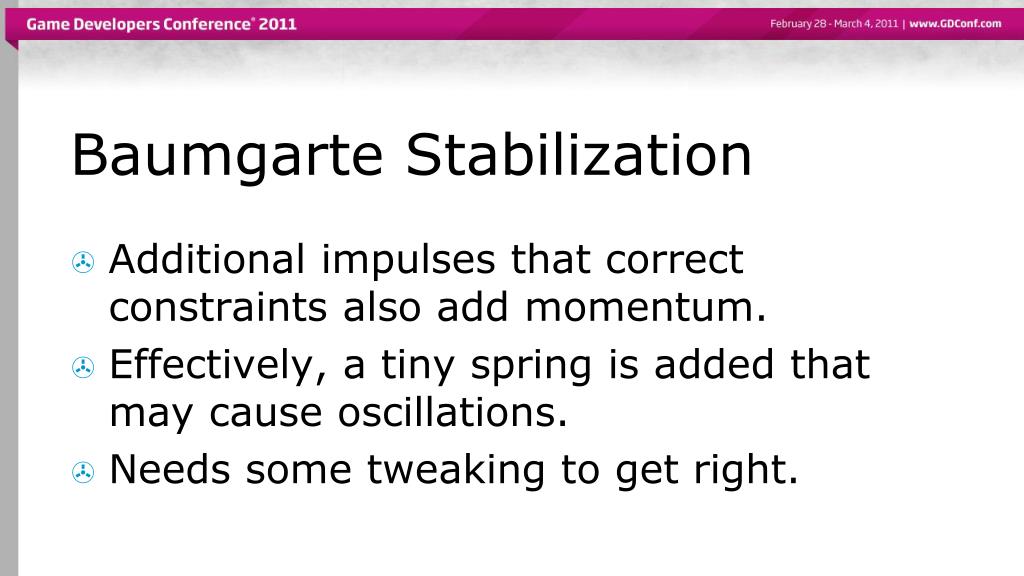 Game Developers Conference® 2011

February 28 - March 4, 2011 | www.GDConf.com

Baumgarte Stabilization

Additional impulses that correct constraints also add momentum.

Effectively, a tiny spring is added that may cause oscillations.

Needs some tweaking to get right.